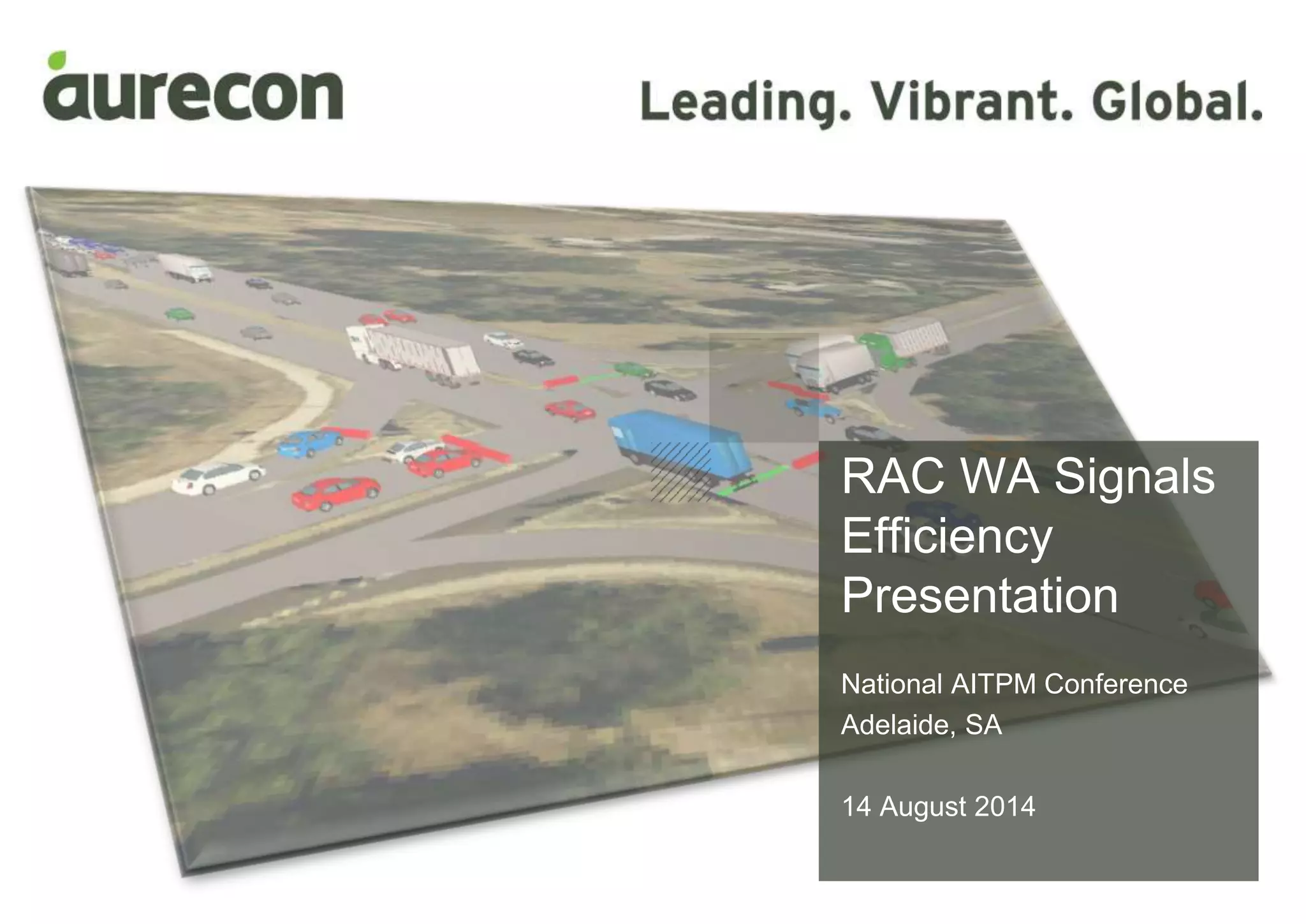 aurecon

Leading. Vibrant. Global.

RAC WA Signals Efficiency Presentation

National AITPM Conference
Adelaide, SA

14 August 2014